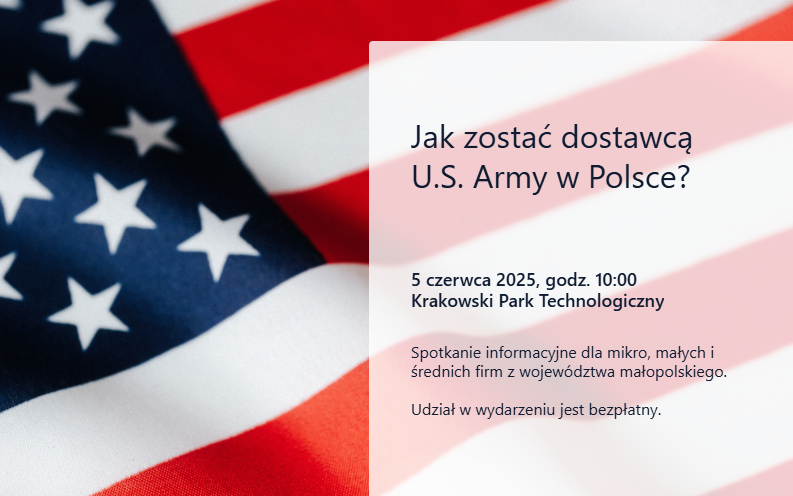 Jak zostać dostawcą U.S. Army w Polsce?

5 czerwca 2025, godz. 10:00
Krakowski Park Technologiczny

Spotkanie informacyjne dla mikro, małych i średnich firm z województwa małopolskiego.

Udział w wydarzeniu jest bezpłatny.